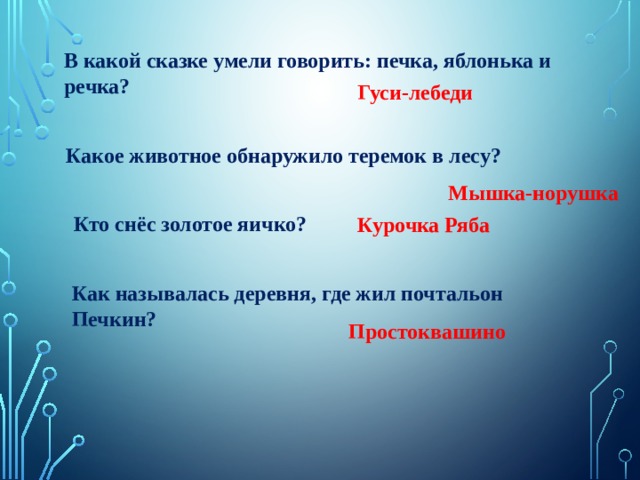 В какой сказке умели говорить: печка, яблонька и речка?

Гуси-лебеди

Какое животное обнаружило теремок в лесу?

Мышка-норушка

Кто снёс золотое яичко?

Курочка Ряба

Как называлась деревня, где жил почтальон Печкин?

Простоквашино